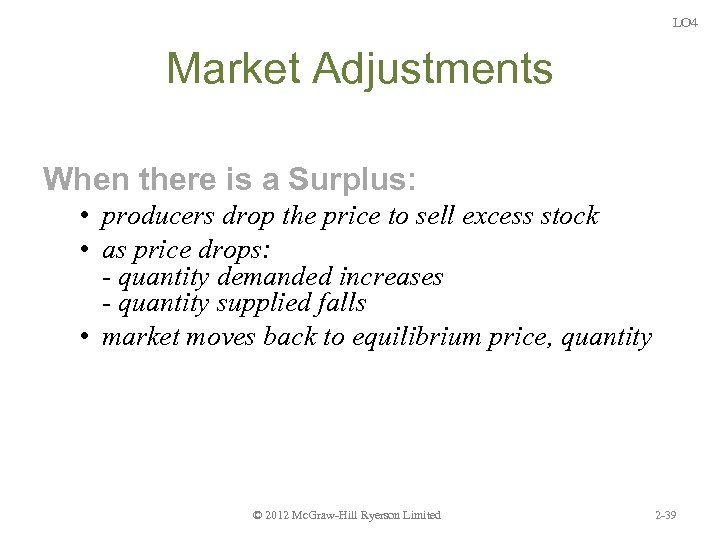 LO4

Market Adjustments

When there is a Surplus:

• producers drop the price to sell excess stock
• as price drops:
- quantity demanded increases
- quantity supplied falls
• market moves back to equilibrium price, quantity

© 2012 McGraw-Hill Ryerson Limited

2-39